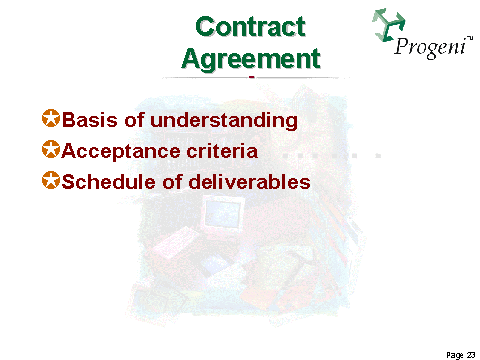 Contract Agreement

Progeni™

Basis of understanding
Acceptance criteria
Schedule of deliverables

Page 23